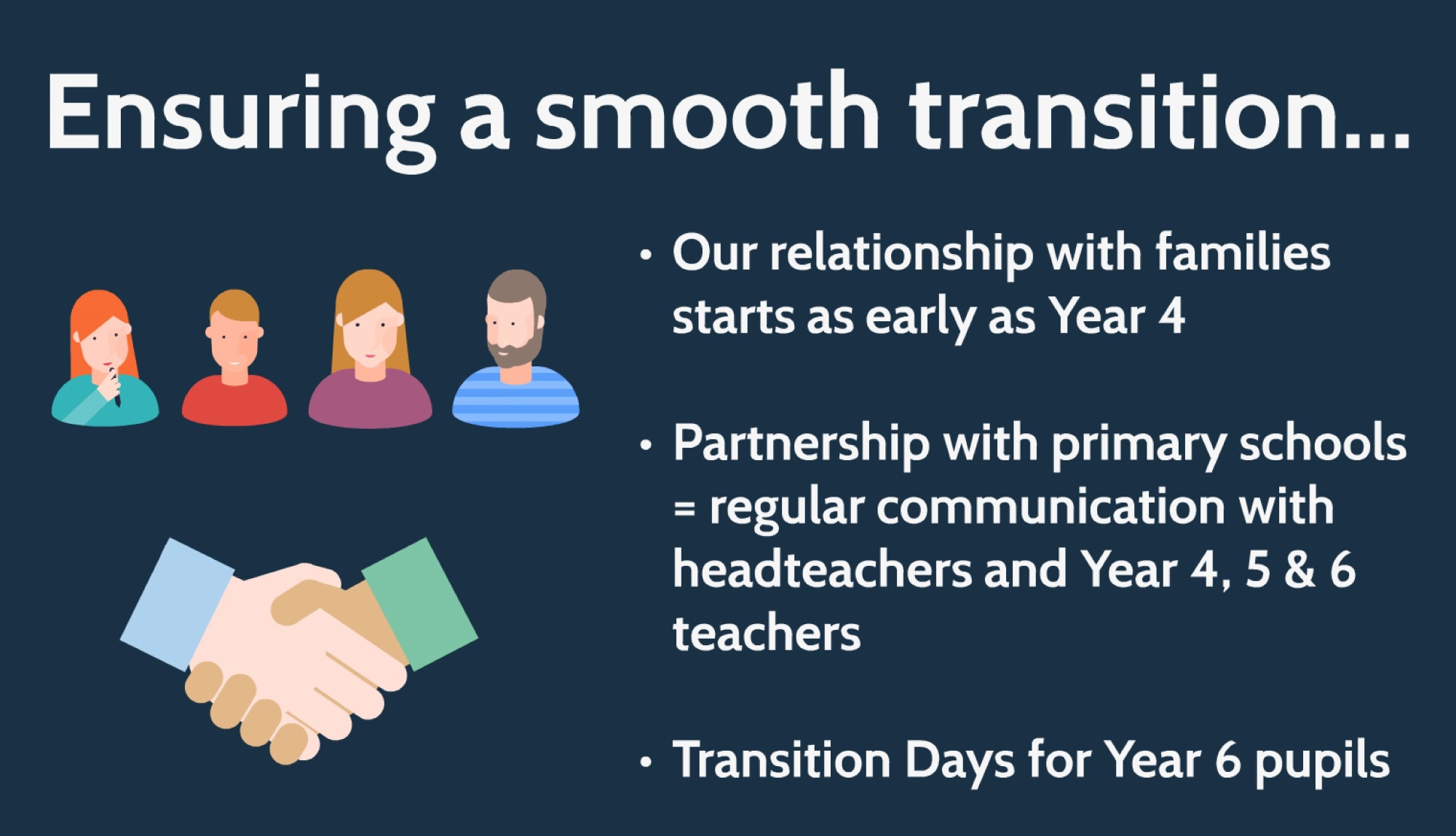 Ensuring a smooth transition...

• Our relationship with families starts as early as Year 4

• Partnership with primary schools = regular communication with headteachers and Year 4, 5 & 6 teachers

• Transition Days for Year 6 pupils